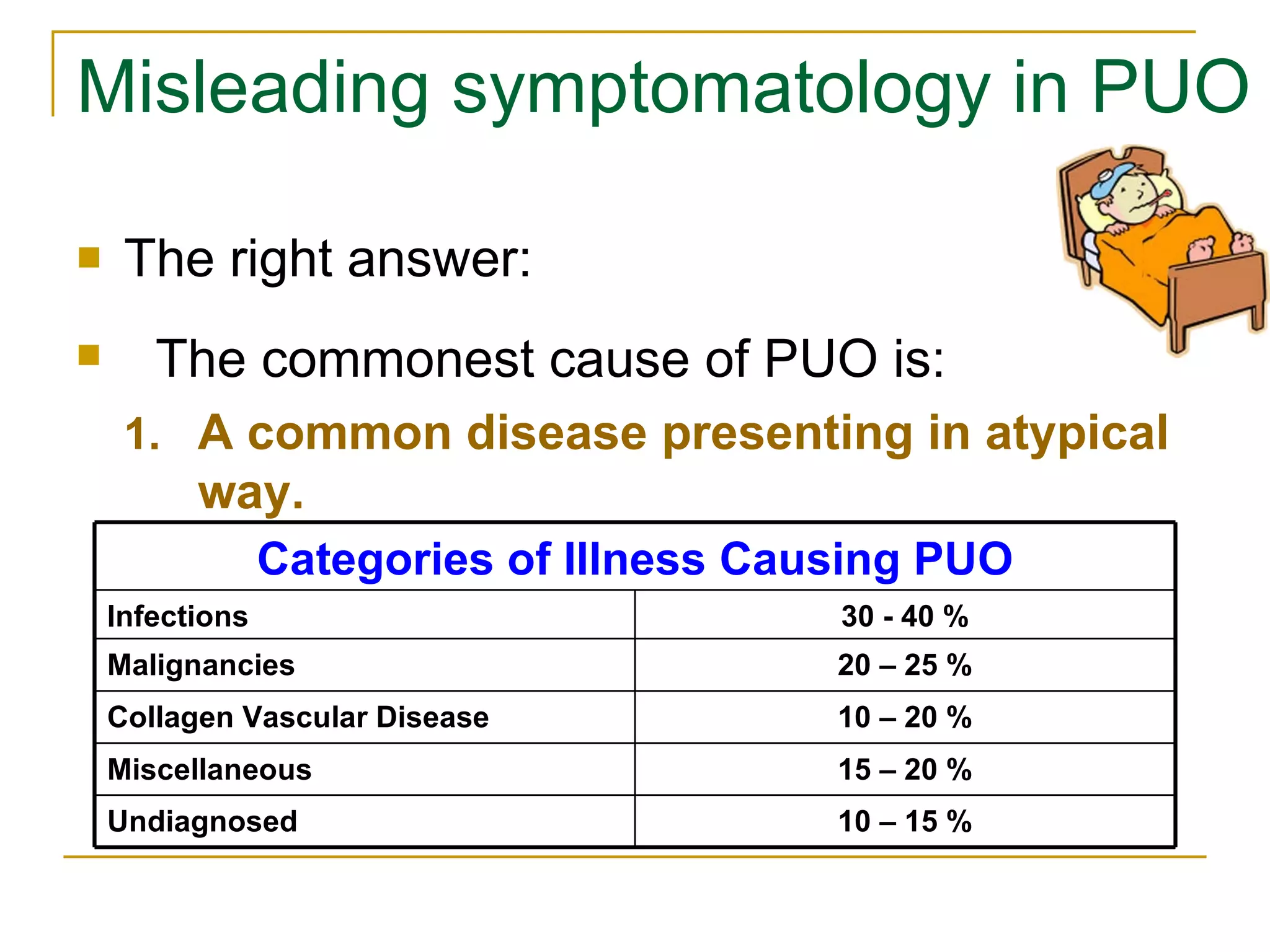 Misleading symptomatology in PUO

The right answer:

The commonest cause of PUO is:

1. A common disease presenting in atypical way.

| Categories of Illness Causing PUO | |
|---|---|
| Infections | 30 - 40 % |
| Malignancies | 20 – 25 % |
| Collagen Vascular Disease | 10 – 20 % |
| Miscellaneous | 15 – 20 % |
| Undiagnosed | 10 – 15 % |